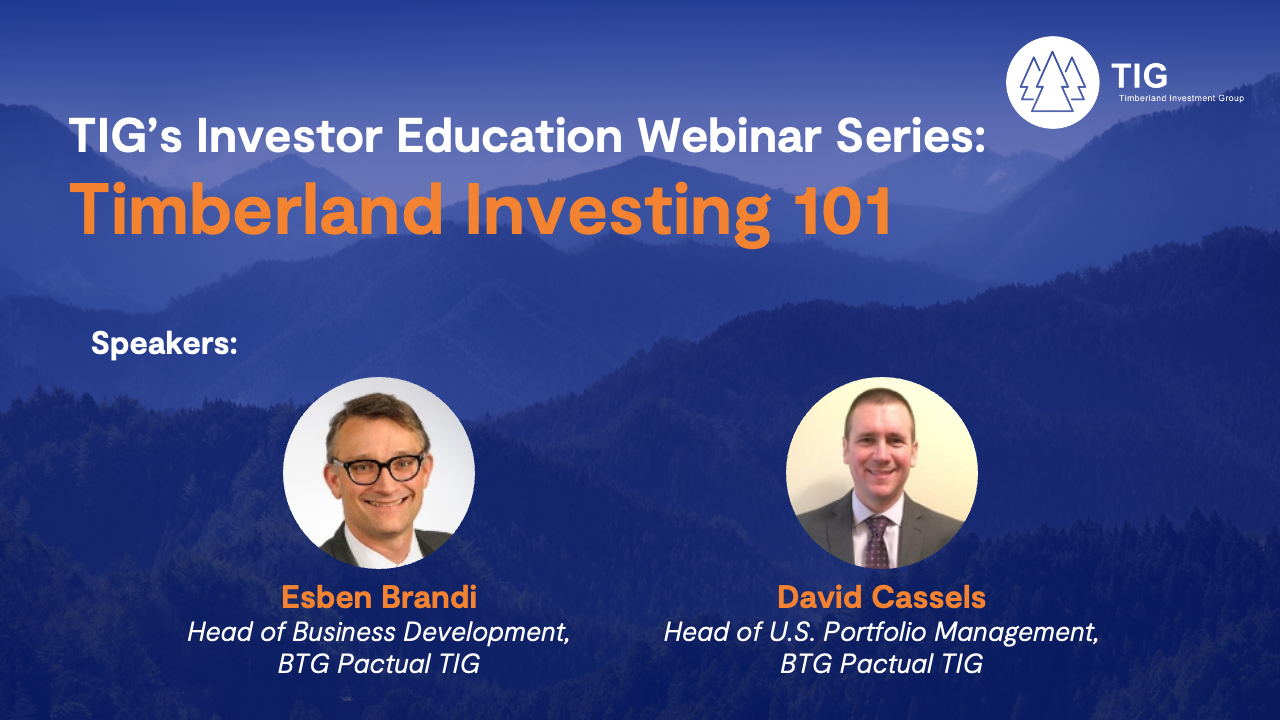 TIG
Timberland Investment Group

TIG's Investor Education Webinar Series:
Timberland Investing 101

Speakers:

Esben Brandi
Head of Business Development, BTG Pactual TIG

David Cassels
Head of U.S. Portfolio Management, BTG Pactual TIG